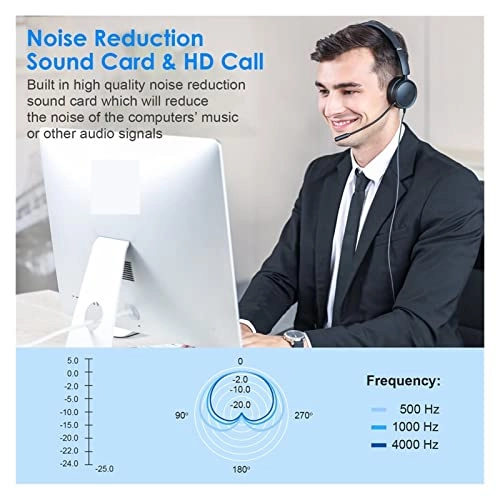 Noise Reduction Sound Card & HD Call

Built in high quality noise reduction sound card which will reduce the noise of the computers' music or other audio signals

5.0
0.0
-2.0
-5.0
-10.0
-15.0
-20.0
-22.0
-24.0
-25.0

0
-2.0
-10.0
-20.0
90°
270°
180°

Frequency:
500 Hz
1000 Hz
4000 Hz